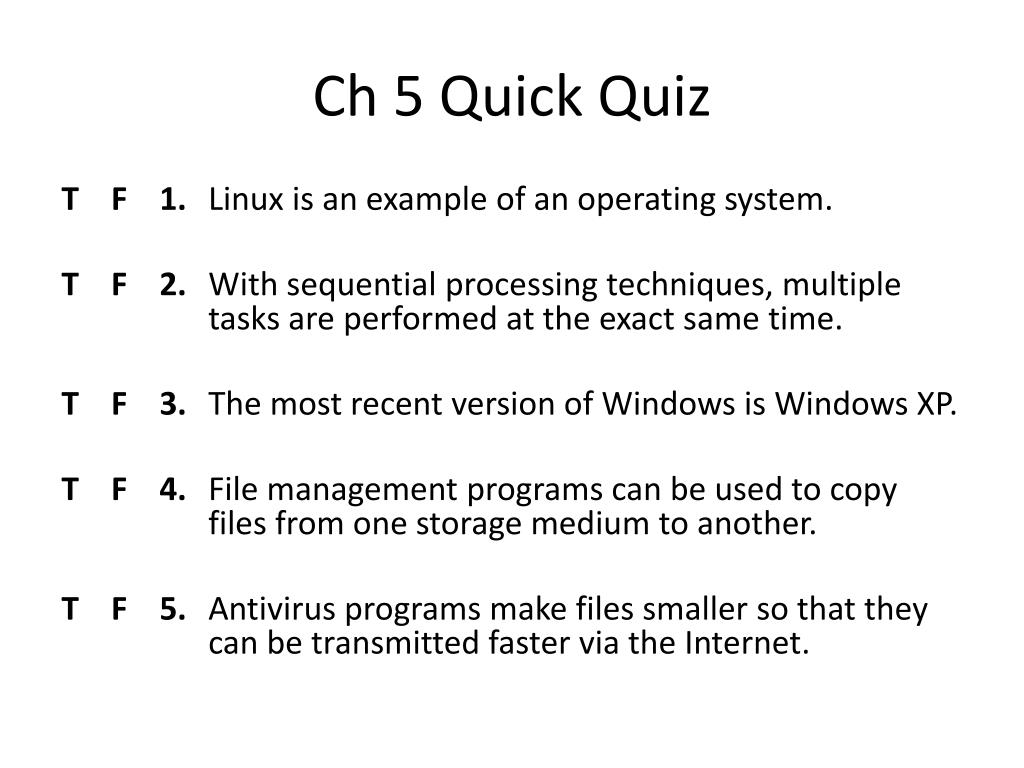 Ch 5 Quick Quiz

T F 1. Linux is an example of an operating system.

T F 2. With sequential processing techniques, multiple tasks are performed at the exact same time.

T F 3. The most recent version of Windows is Windows XP.

T F 4. File management programs can be used to copy files from one storage medium to another.

T F 5. Antivirus programs make files smaller so that they can be transmitted faster via the Internet.